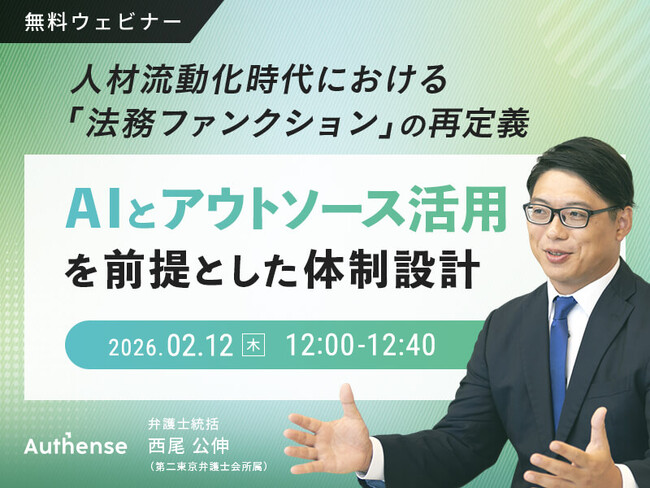 無料ウェビナー

人材流動化時代における
「法務ファンクション」の再定義

AIとアウトソース活用
を前提とした体制設計

2026.02.12 木 12:00-12:40

Authense

弁護士統括
西尾 公伸
（第二東京弁護士会所属）